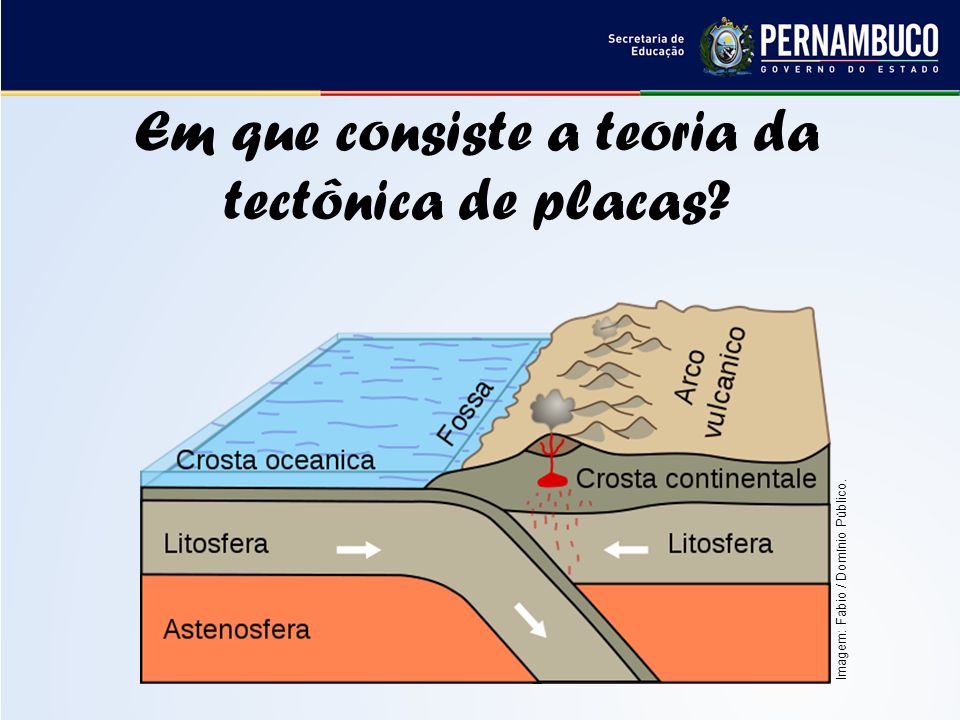 Secretaria de Educação
PERNAMBUCO
GOVERNO DO ESTADO

Em que consiste a teoria da tectônica de placas?

Fossa
Arco vulcanico
Crosta oceanica
Crosta continentale
Litosfera
Litosfera
Astenosfera

Imagem: Fabio / Domínio Público.